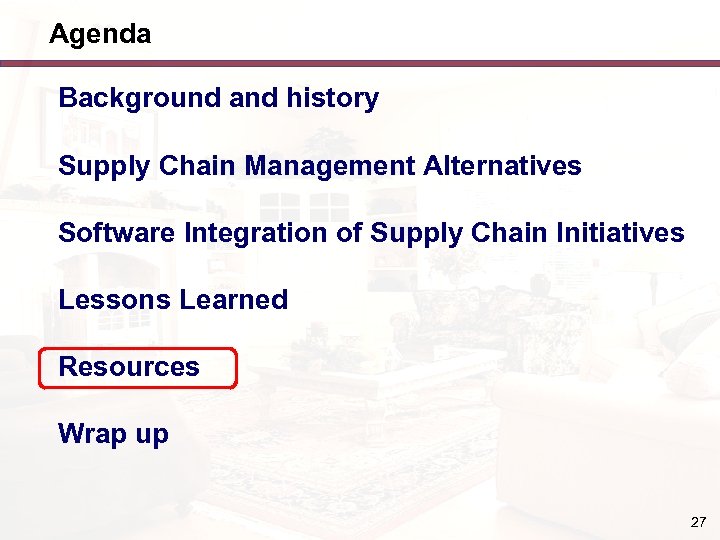 Agenda

Background and history

Supply Chain Management Alternatives

Software Integration of Supply Chain Initiatives

Lessons Learned

Resources

Wrap up

27